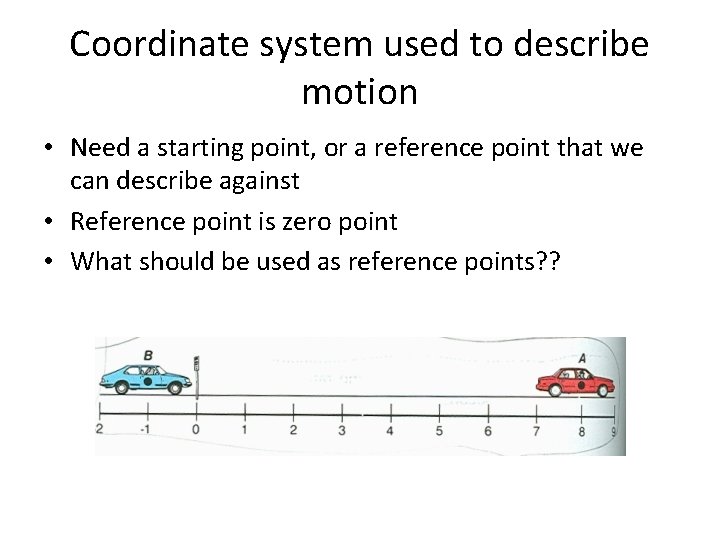 Coordinate system used to describe motion

• Need a starting point, or a reference point that we can describe against
• Reference point is zero point
• What should be used as reference points??

B
A
2
-1
0
1
2
3
4
5
6
7
8
9